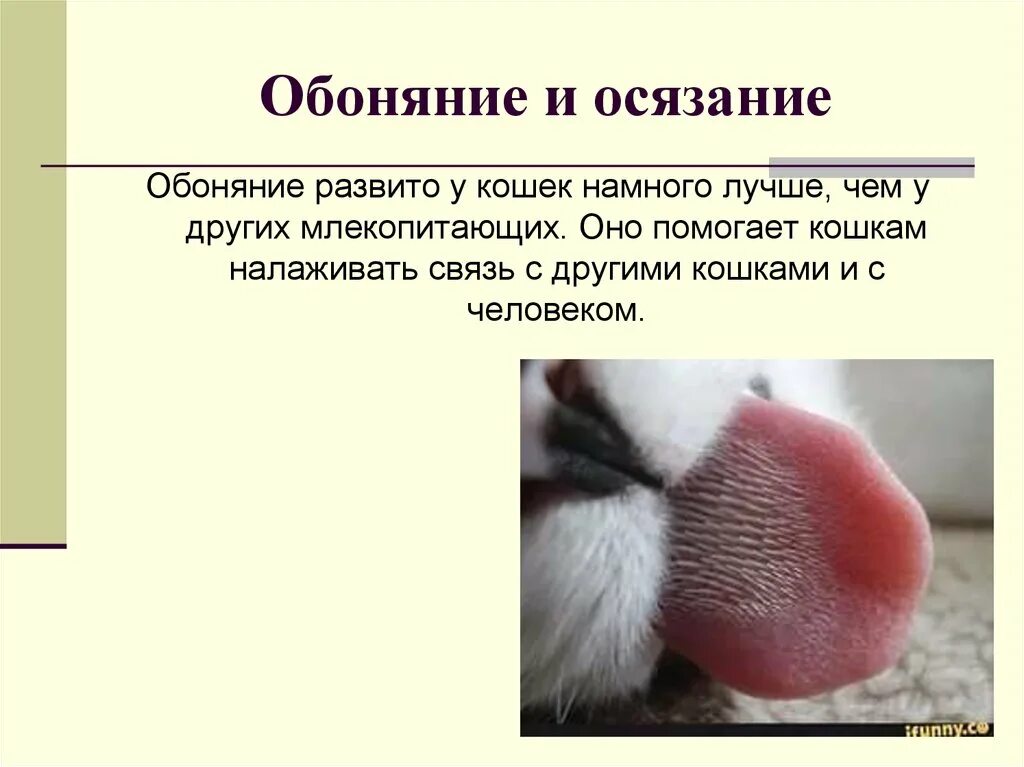 Обоняние и осязание

Обоняние развито у кошек намного лучше, чем у других млекопитающих. Оно помогает кошкам налаживать связь с другими кошками и с человеком.

ifunny.co